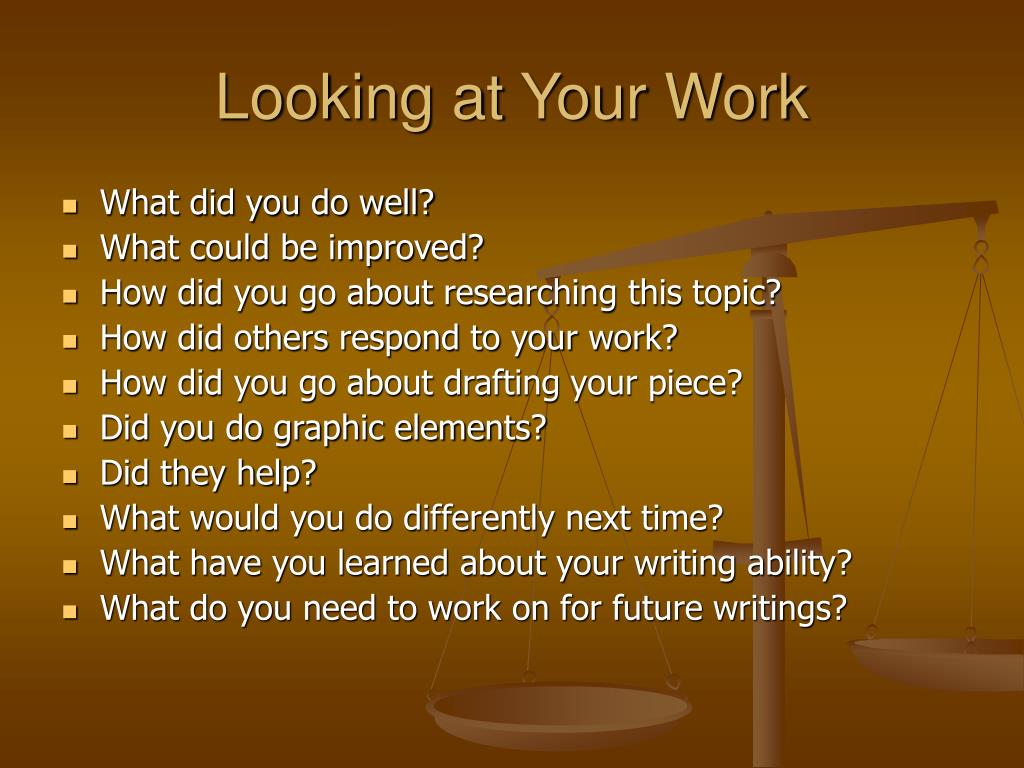 Looking at Your Work

- What did you do well?
- What could be improved?
- How did you go about researching this topic?
- How did others respond to your work?
- How did you go about drafting your piece?
- Did you do graphic elements?
- Did they help?
- What would you do differently next time?
- What have you learned about your writing ability?
- What do you need to work on for future writings?